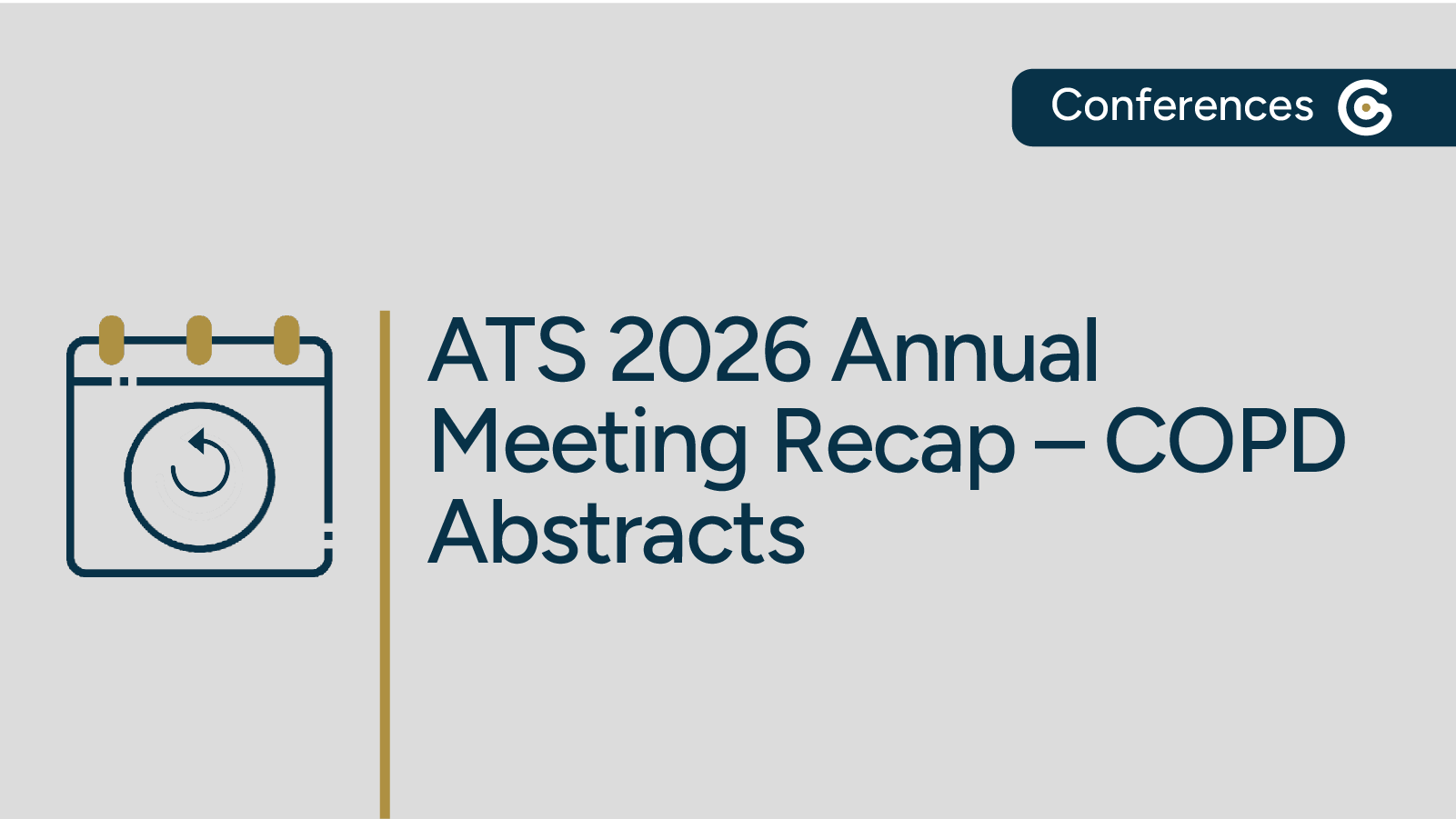 Conferences

ATS 2026 Annual Meeting Recap – COPD Abstracts